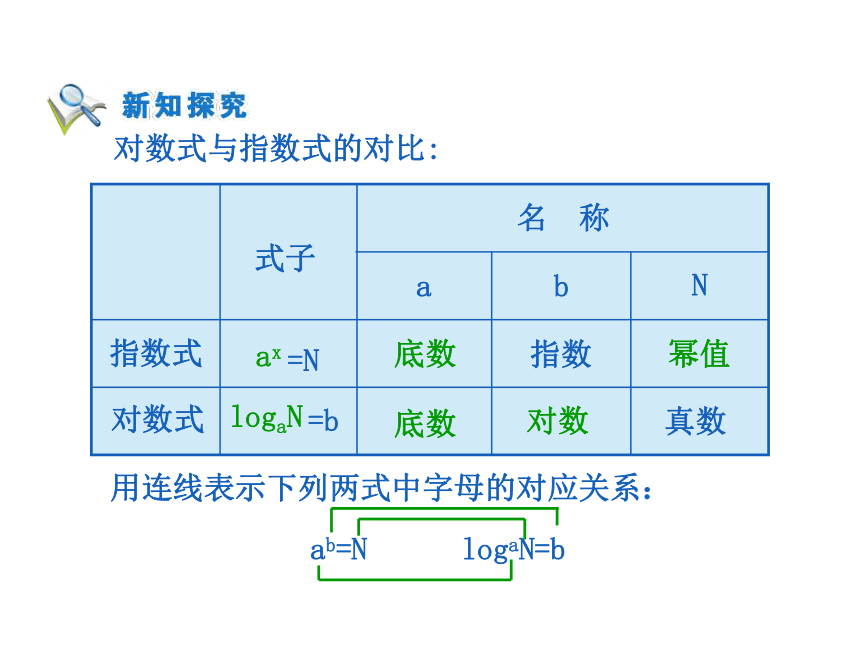 新知探究

对数式与指数式的对比:

| | 式子 | 名　称 | | |
|---|---|---|---|---|
| | | a | b | N |
| 指数式 | $a^x=N$ | 底数 | 指数 | 幂值 |
| 对数式 | $\log_a N=b$ | 底数 | 对数 | 真数 |

用连线表示下列两式中字母的对应关系：

$a^b=N$　　　$\log^a N=b$